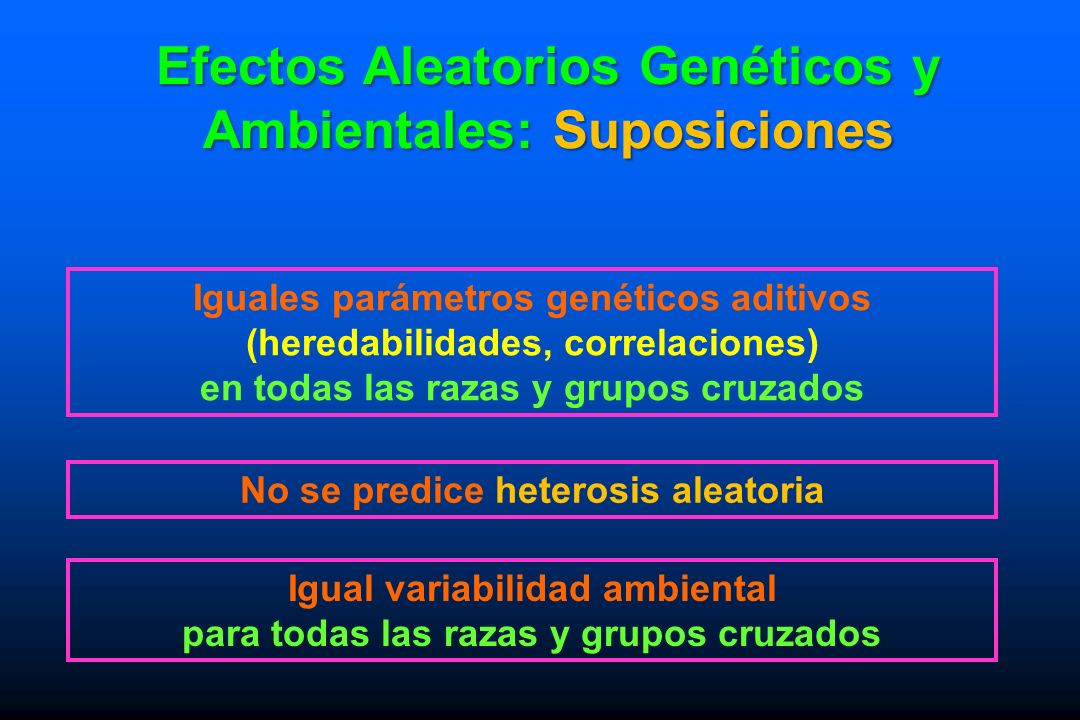 Efectos Aleatorios Genéticos y Ambientales: Suposiciones

Iguales parámetros genéticos aditivos (heredabilidades, correlaciones) en todas las razas y grupos cruzados

No se predice heterosis aleatoria

Igual variabilidad ambiental para todas las razas y grupos cruzados